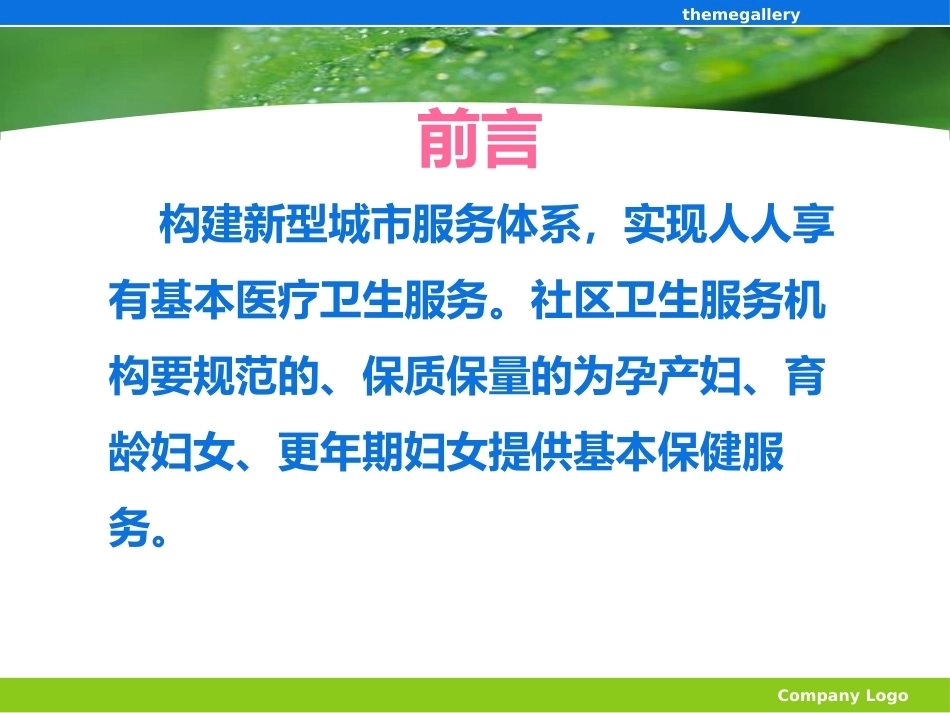 themegallery

前言

构建新型城市服务体系，实现人人享有基本医疗卫生服务。社区卫生服务机构要规范的、保质保量的为孕产妇、育龄妇女、更年期妇女提供基本保健服务。

Company Logo